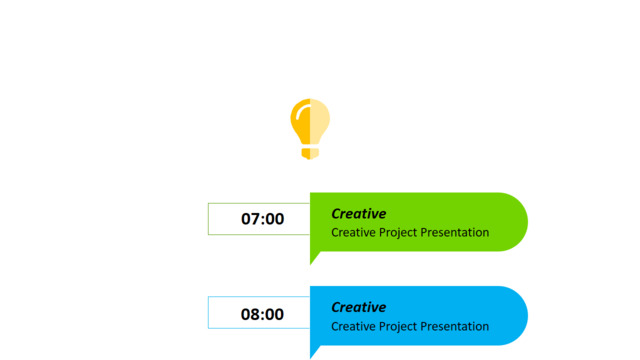 07:00

Creative

Creative Project Presentation

08:00

Creative

Creative Project Presentation